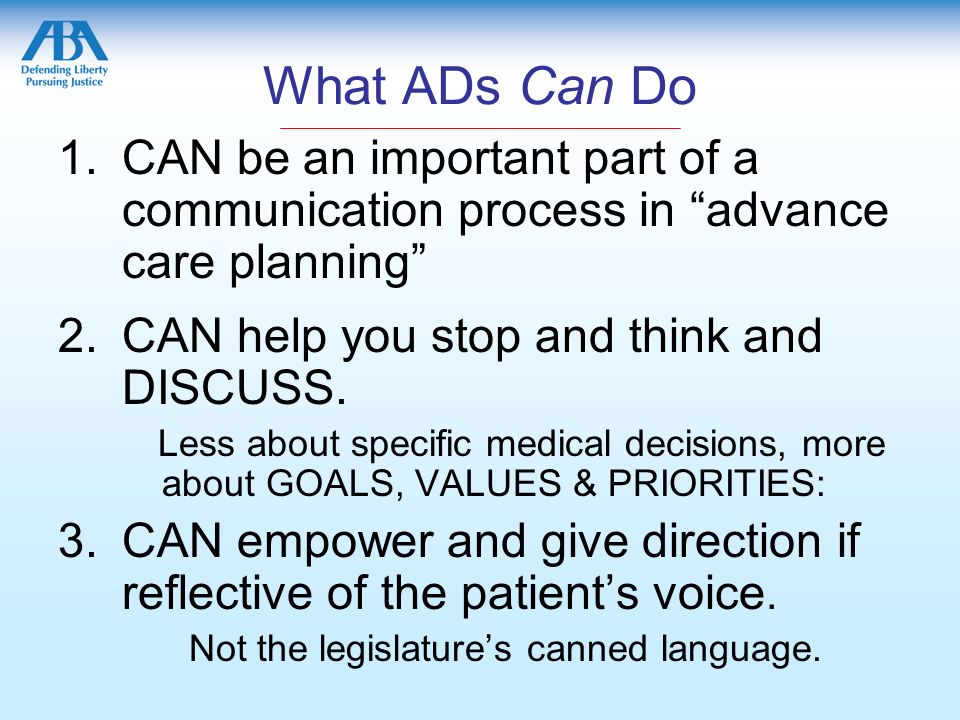 ABA
Defending Liberty
Pursuing Justice

What ADs Can Do

1. CAN be an important part of a communication process in “advance care planning”

2. CAN help you stop and think and DISCUSS.

Less about specific medical decisions, more about GOALS, VALUES & PRIORITIES:

3. CAN empower and give direction if reflective of the patient’s voice.

Not the legislature’s canned language.